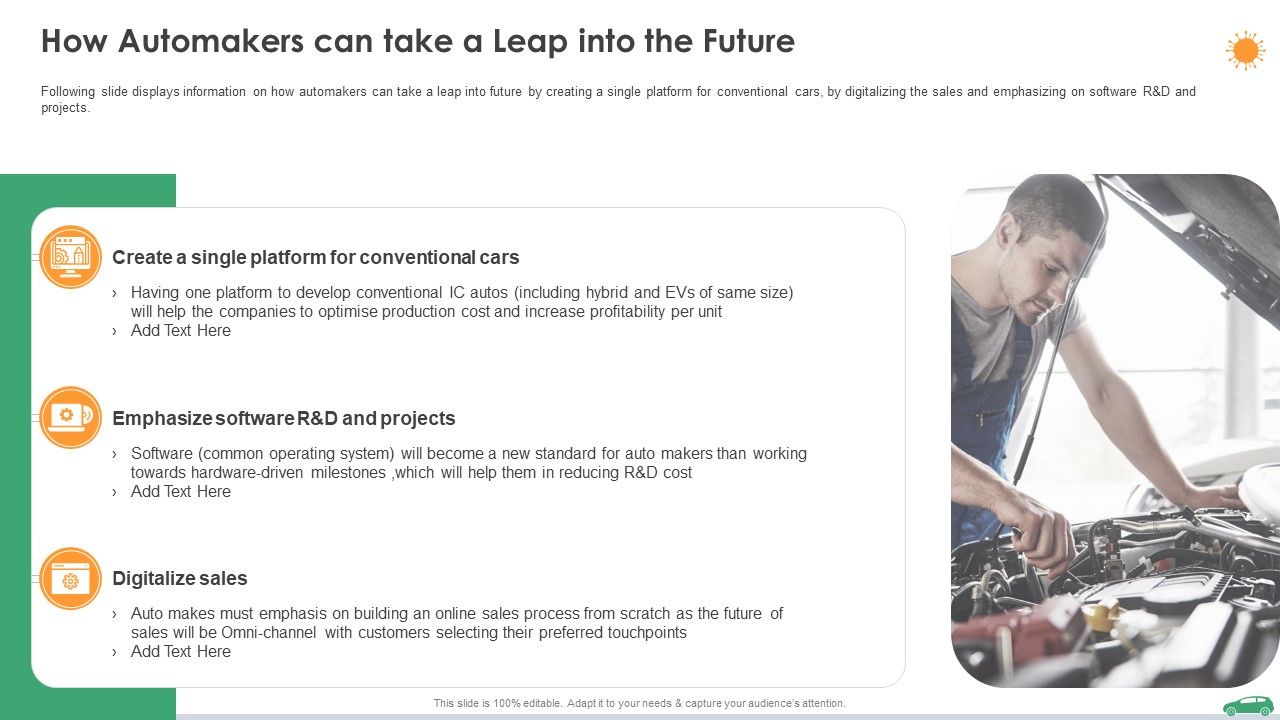 How Automakers can take a Leap into the Future

Following slide displays information on how automakers can take a leap into future by creating a single platform for conventional cars, by digitalizing the sales and emphasizing on software R&D and projects.

Create a single platform for conventional cars

› Having one platform to develop conventional IC autos (including hybrid and EVs of same size) will help the companies to optimise production cost and increase profitability per unit
› Add Text Here

Emphasize software R&D and projects

› Software (common operating system) will become a new standard for auto makers than working towards hardware-driven milestones ,which will help them in reducing R&D cost
› Add Text Here

Digitalize sales

› Auto makes must emphasis on building an online sales process from scratch as the future of sales will be Omni-channel with customers selecting their preferred touchpoints
› Add Text Here

This slide is 100% editable. Adapt it to your needs & capture your audience's attention.